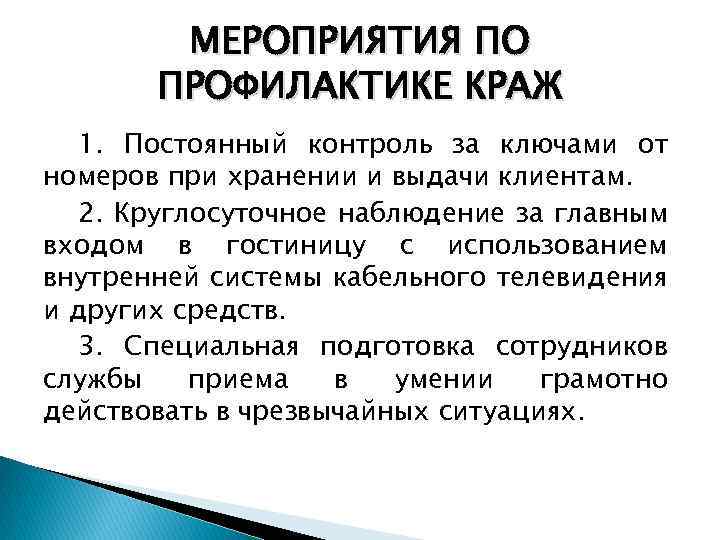 МЕРОПРИЯТИЯ ПО ПРОФИЛАКТИКЕ КРАЖ

1. Постоянный контроль за ключами от номеров при хранении и выдачи клиентам.

2. Круглосуточное наблюдение за главным входом в гостиницу с использованием внутренней системы кабельного телевидения и других средств.

3. Специальная подготовка сотрудников службы приема в умении грамотно действовать в чрезвычайных ситуациях.